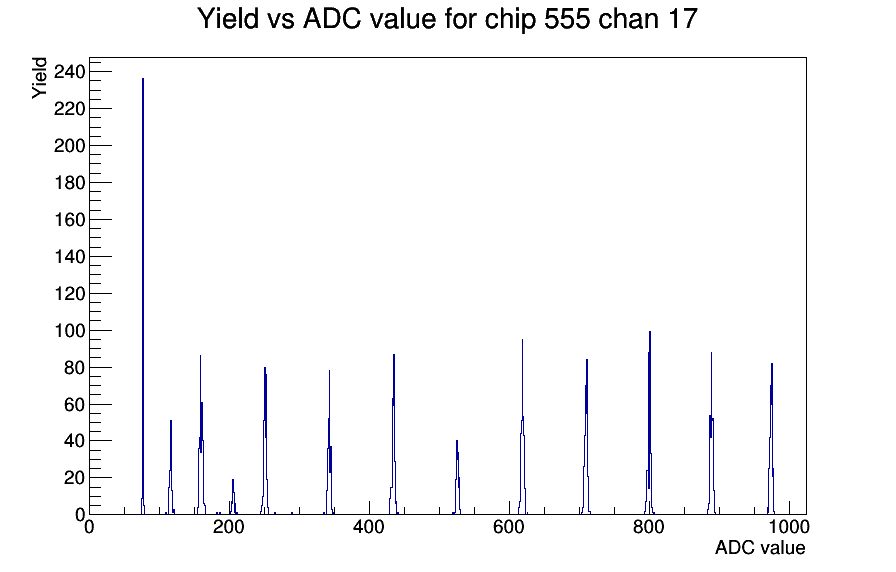 Yield vs ADC value for chip 555 chan 17

Yield

240
220
200
180
160
140
120
100
80
60
40
20
0

0
200
400
600
800
1000

ADC value